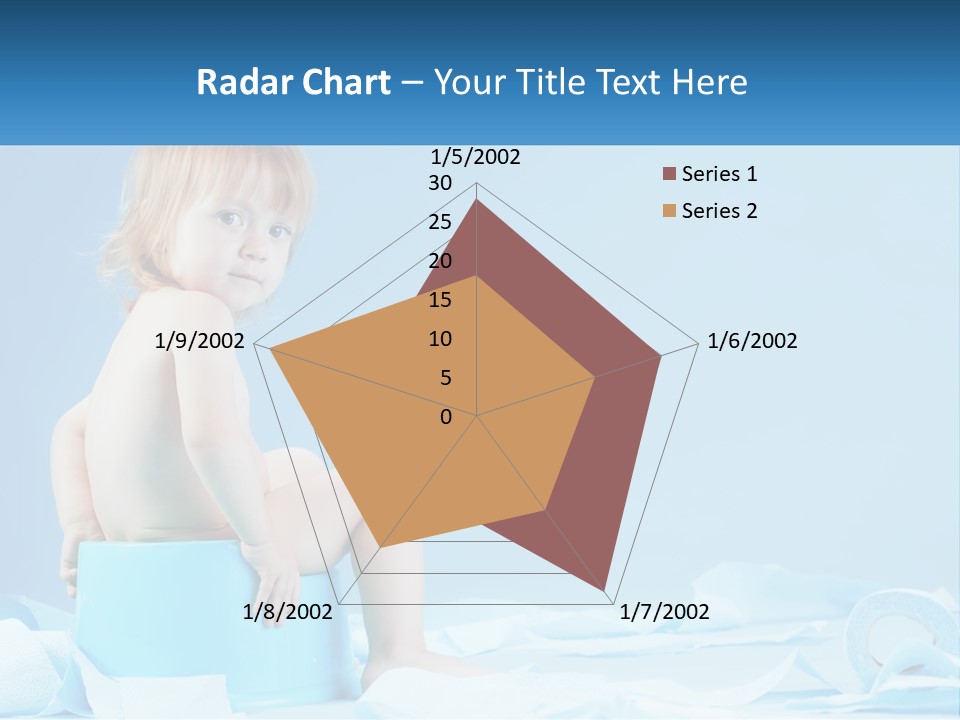 Radar Chart – Your Title Text Here

1/5/2002
30
25
20
15
10
5
0
1/6/2002
1/7/2002
1/8/2002
1/9/2002

Series 1
Series 2